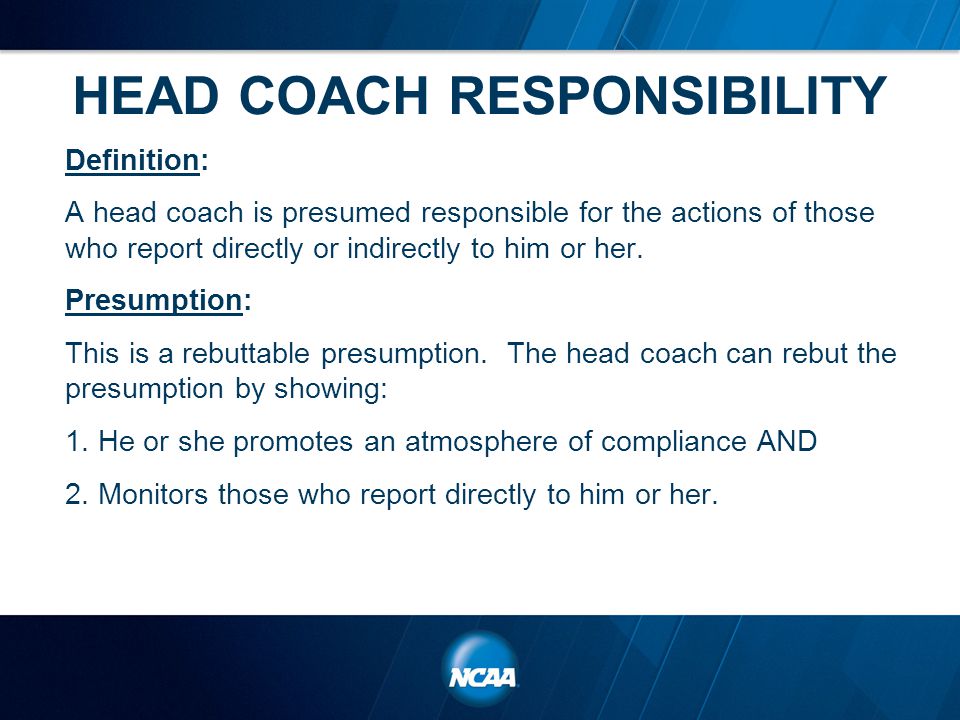 HEAD COACH RESPONSIBILITY

Definition:

A head coach is presumed responsible for the actions of those who report directly or indirectly to him or her.

Presumption:

This is a rebuttable presumption.  The head coach can rebut the presumption by showing:

1. He or she promotes an atmosphere of compliance AND

2. Monitors those who report directly to him or her.

NCAA